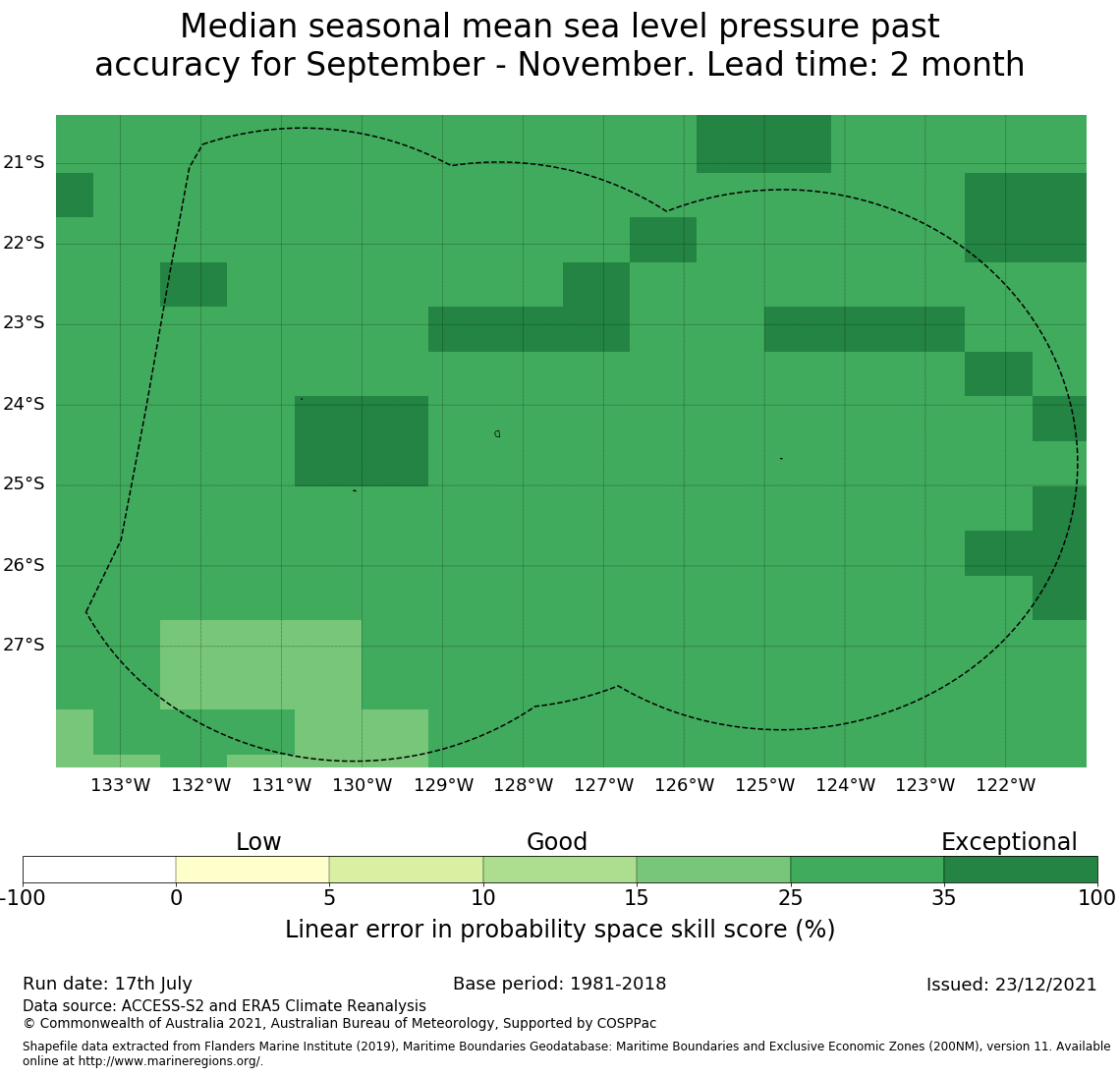 Median seasonal mean sea level pressure past accuracy for September - November. Lead time: 2 month

21°S
22°S
23°S
24°S
25°S
26°S
27°S

133°W 132°W 131°W 130°W 129°W 128°W 127°W 126°W 125°W 124°W 123°W 122°W

Low
Good
Exceptional

-100 0 5 10 15 25 35 100

Linear error in probability space skill score (%)

Run date: 17th July
Base period: 1981-2018
Issued: 23/12/2021
Data source: ACCESS-S2 and ERA5 Climate Reanalysis
© Commonwealth of Australia 2021, Australian Bureau of Meteorology, Supported by COSPPac

Shapefile data extracted from Flanders Marine Institute (2019), Maritime Boundaries Geodatabase: Maritime Boundaries and Exclusive Economic Zones (200NM), version 11. Available online at http://www.marineregions.org/.